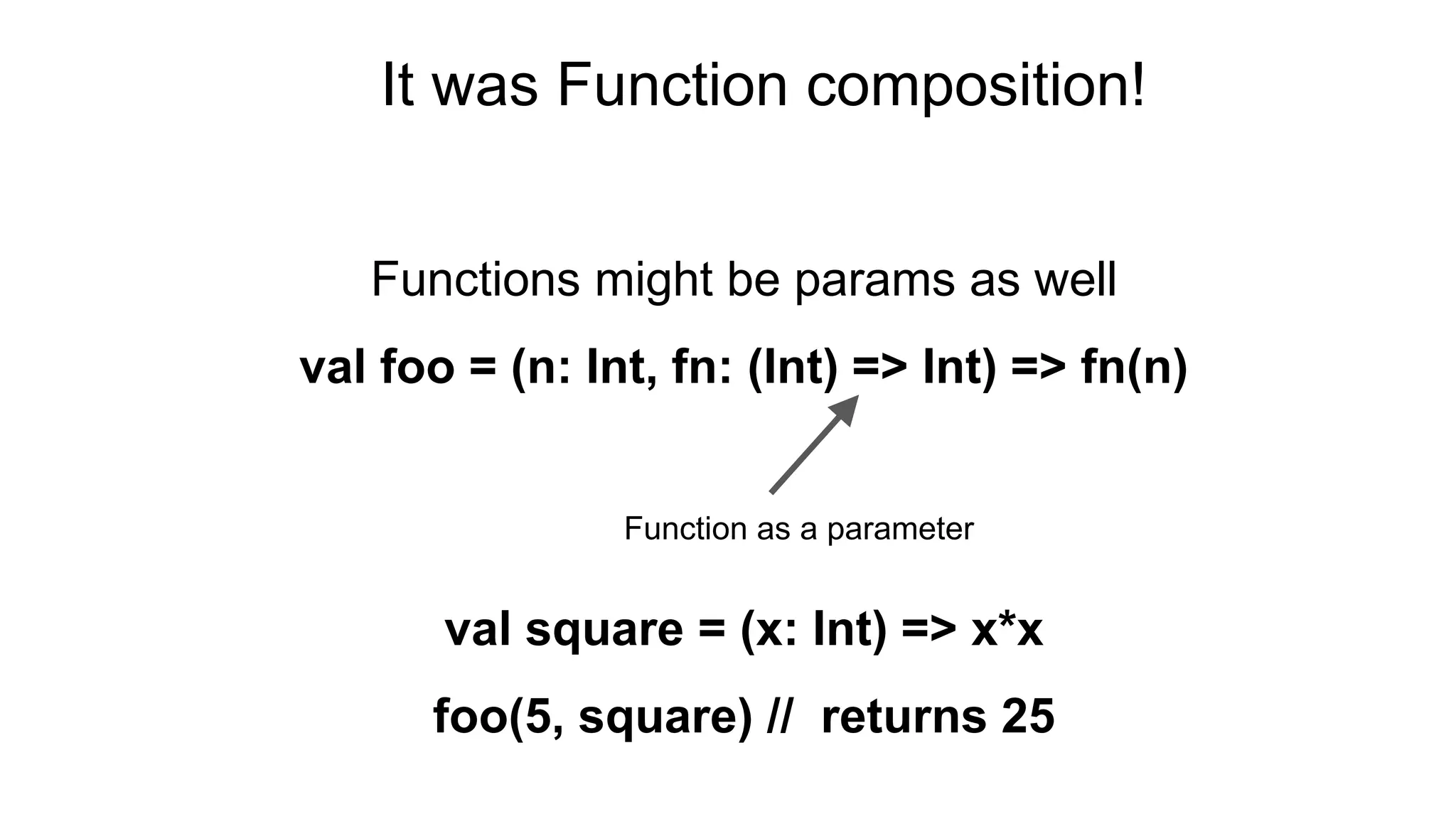 It was Function composition!

Functions might be params as well

val foo = (n: Int, fn: (Int) => Int) => fn(n)

Function as a parameter

val square = (x: Int) => x*x

foo(5, square) //  returns 25